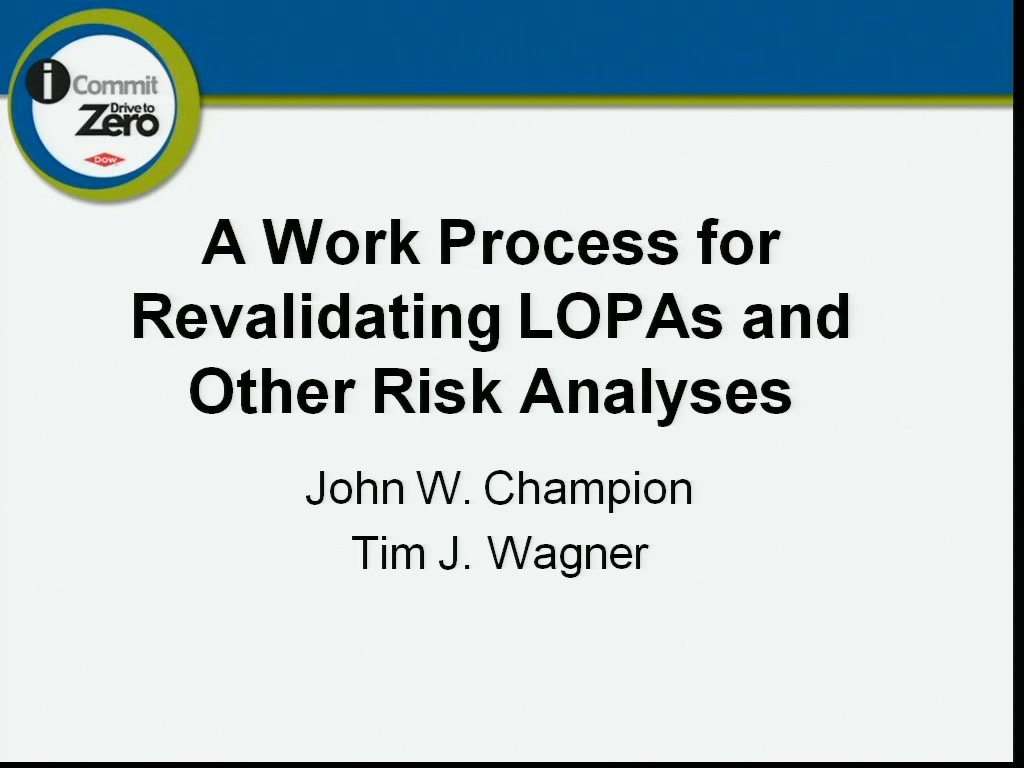 i Commit
Drive to
Zero
DOW

A Work Process for Revalidating LOPAs and Other Risk Analyses

John W. Champion

Tim J. Wagner